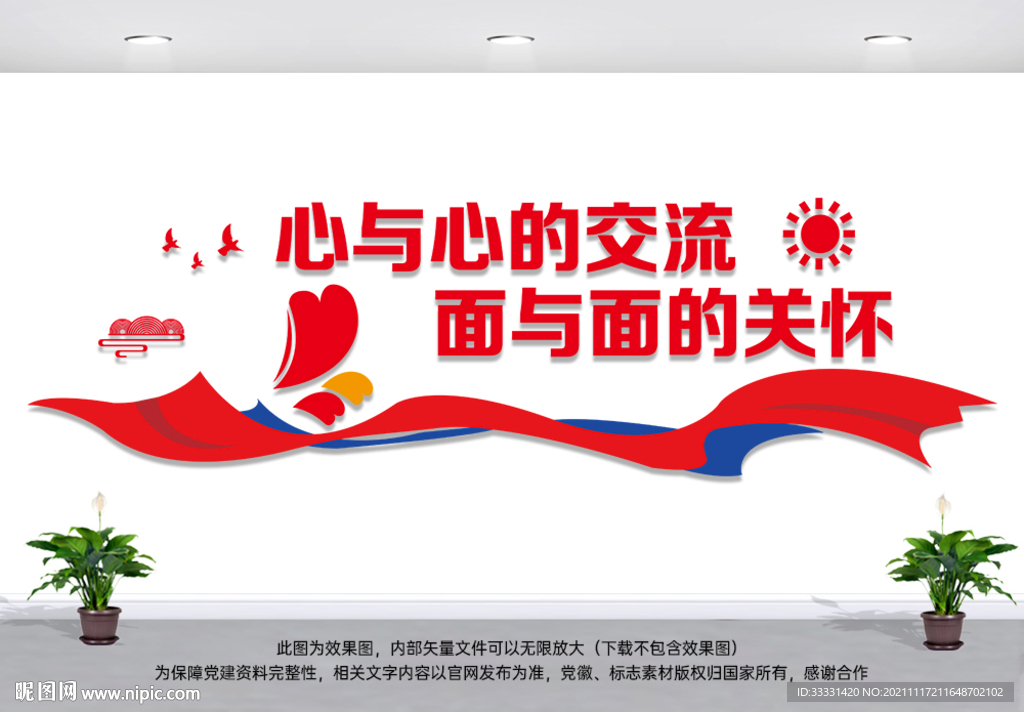 心与心的交流
面与面的关怀

此图为效果图，内部矢量文件可以无限放大（下载不包含效果图）
为保障党建资料完整性，相关文字内容以官网发布为准，党徽、标志素材版权归国家所有，感谢合作

昵图网 www.nipic.com

ID:33331420 NO:20211117211648702102